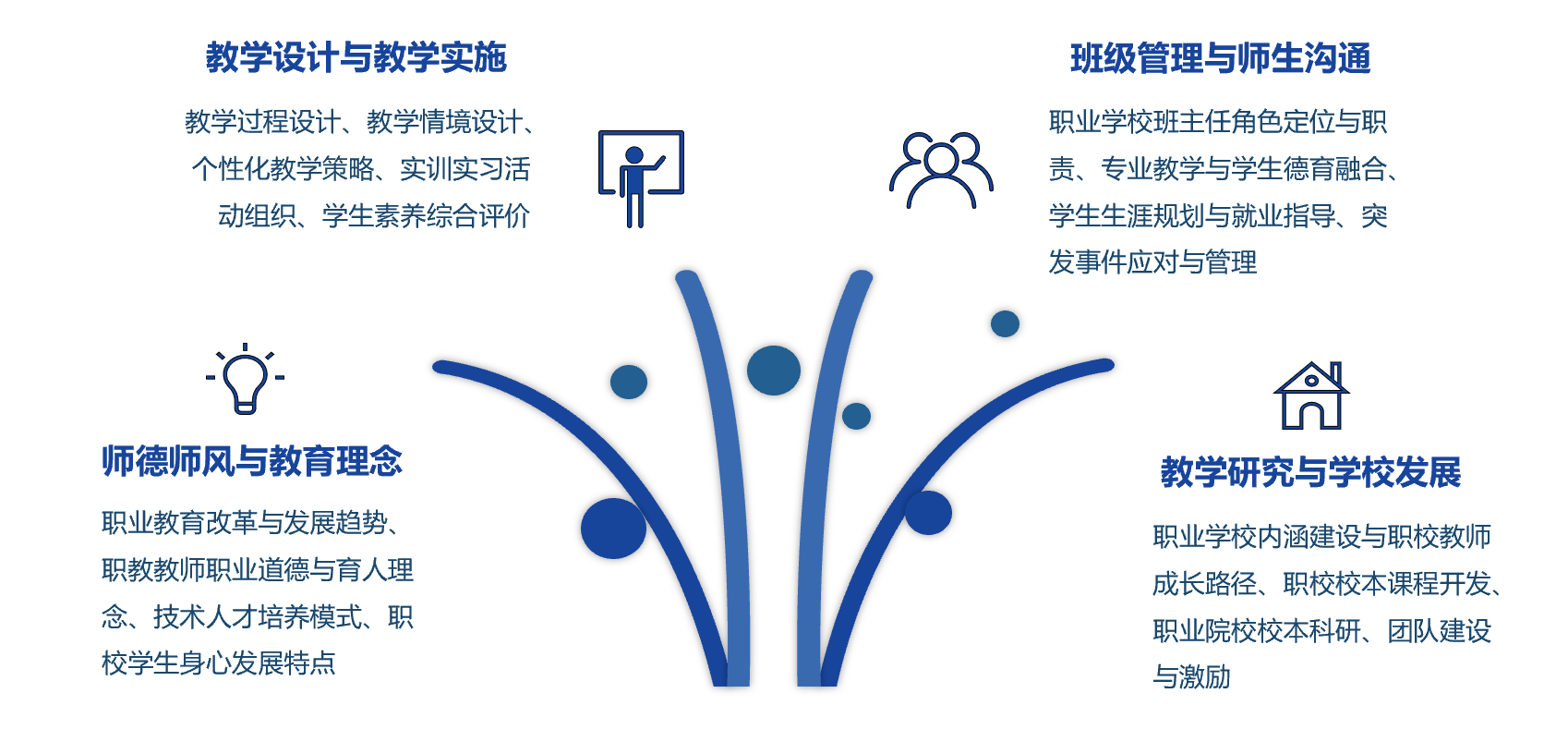 教学设计与教学实施

教学过程设计、教学情境设计、个性化教学策略、实训实习活动组织、学生素养综合评价

班级管理与师生沟通

职业学校班主任角色定位与职责、专业教学与学生德育融合、学生生涯规划与就业指导、突发事件应对与管理

师德师风与教育理念

职业教育改革与发展趋势、职教教师职业道德与育人理念、技术人才培养模式、职校学生身心发展特点

教学研究与学校发展

职业学校内涵建设与职校教师成长路径、职校校本课程开发、职业院校校本科研、团队建设与激励